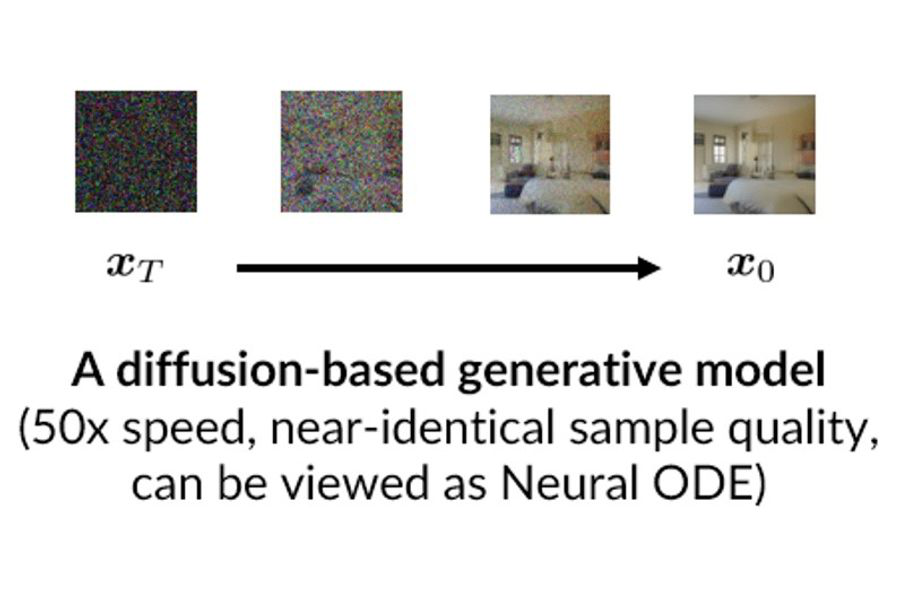 $\boldsymbol{x}_T$ $\boldsymbol{x}_0$

A diffusion-based generative model
(50x speed, near-identical sample quality, can be viewed as Neural ODE)